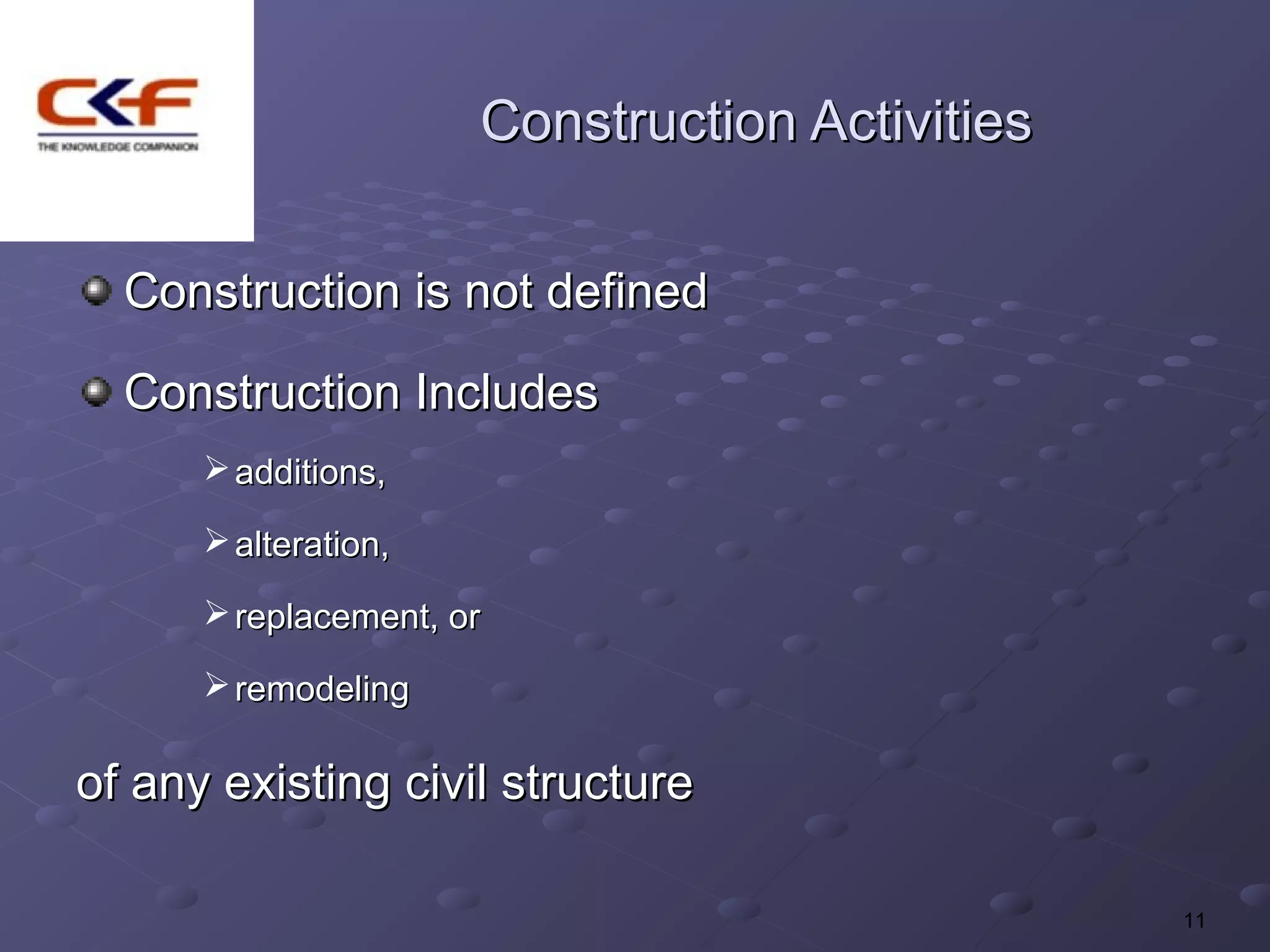 CKF
THE KNOWLEDGE COMPANION

Construction Activities

Construction is not defined

Construction Includes

additions,

alteration,

replacement, or

remodeling

of any existing civil structure

11